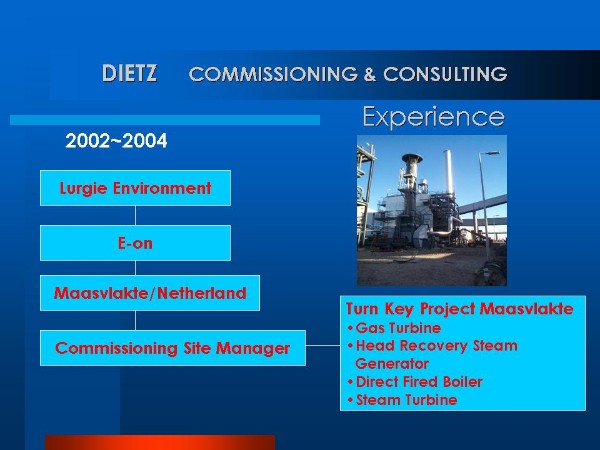 DIETZ COMMISSIONING & CONSULTING

Experience

2002~2004

Lurgie Environment

E-on

Maasvlakte/Netherland

Commissioning Site Manager

Turn Key Project Maasvlakte
• Gas Turbine
• Head Recovery Steam Generator
• Direct Fired Boiler
• Steam Turbine